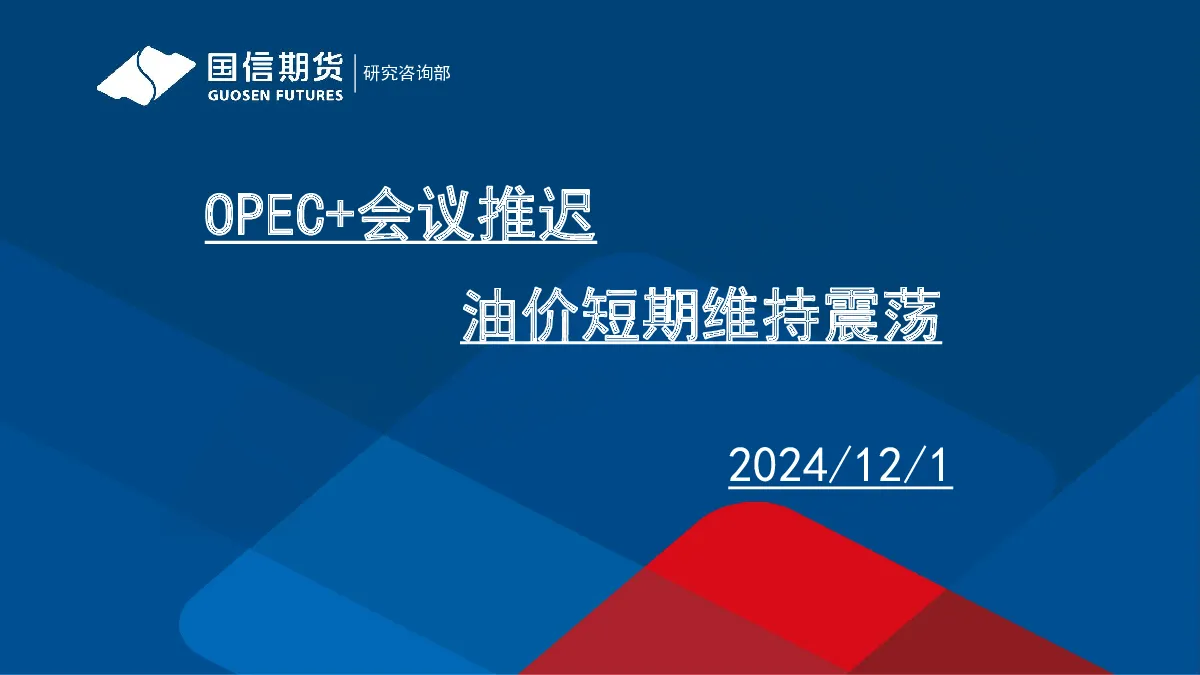 国信期货
GUOSEN FUTURES
研究咨询部

OPEC+会议推迟

油价短期维持震荡

2024/12/1